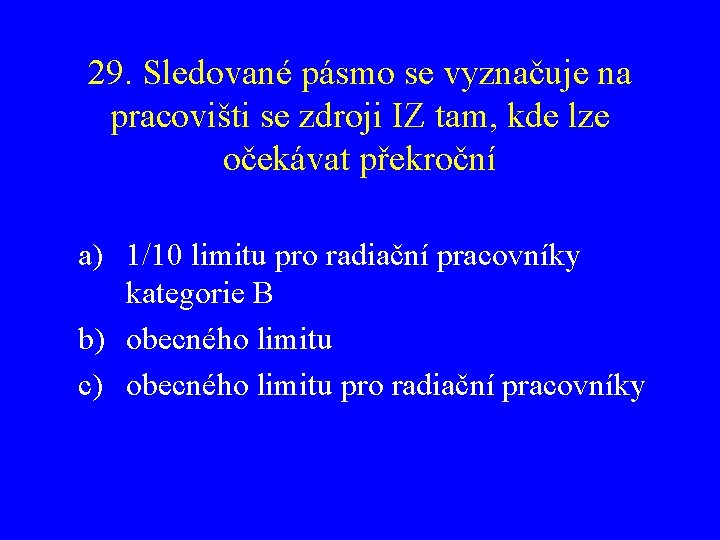 29. Sledované pásmo se vyznačuje na pracovišti se zdroji IZ tam, kde lze očekávat překroční

a) 1/10 limitu pro radiační pracovníky kategorie B
b) obecného limitu
c) obecného limitu pro radiační pracovníky